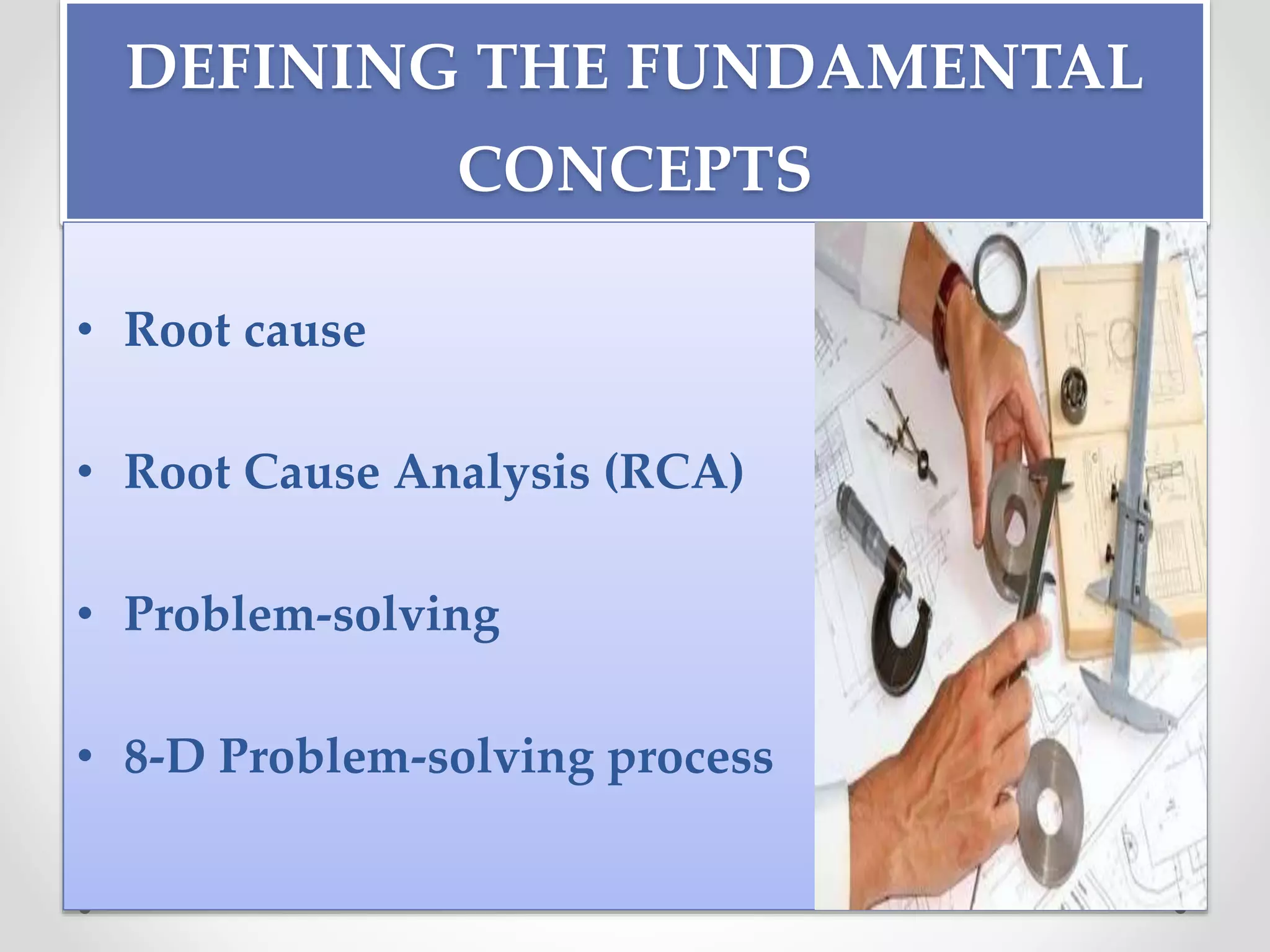 DEFINING THE FUNDAMENTAL CONCEPTS

• Root cause

• Root Cause Analysis (RCA)

• Problem-solving

• 8-D Problem-solving process